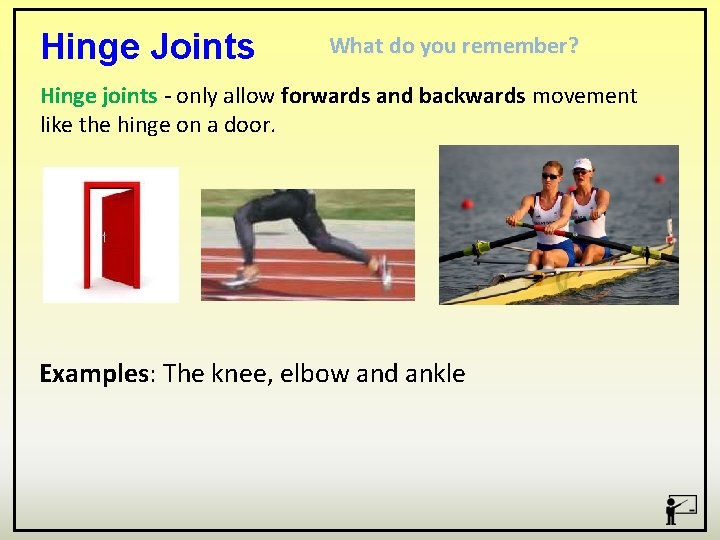 Hinge Joints

What do you remember?

Hinge joints - only allow forwards and backwards movement like the hinge on a door.

Examples: The knee, elbow and ankle